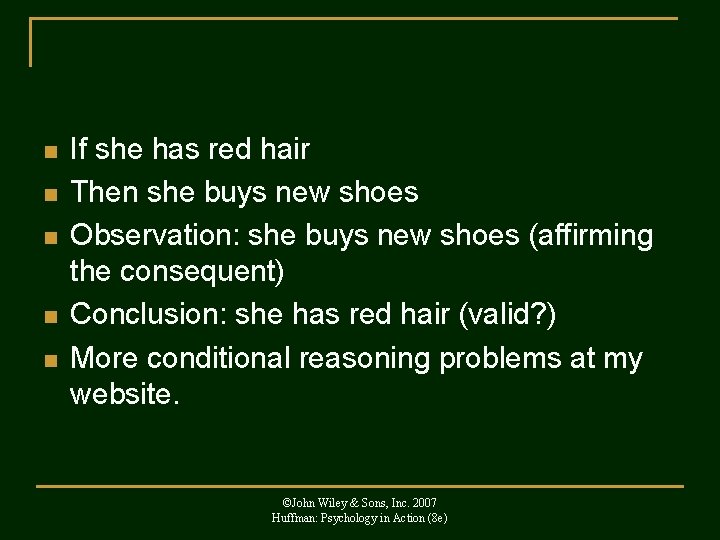 - If she has red hair
- Then she buys new shoes
- Observation: she buys new shoes (affirming the consequent)
- Conclusion: she has red hair (valid?)
- More conditional reasoning problems at my website.

©John Wiley & Sons, Inc. 2007
Huffman: Psychology in Action (8e)